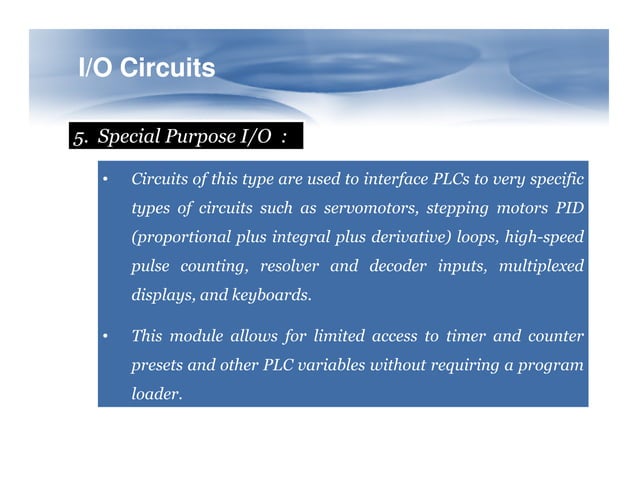 I/O Circuits

5. Special Purpose I/O :

• Circuits of this type are used to interface PLCs to very specific types of circuits such as servomotors, stepping motors PID (proportional plus integral plus derivative) loops, high-speed pulse counting, resolver and decoder inputs, multiplexed displays, and keyboards.

• This module allows for limited access to timer and counter presets and other PLC variables without requiring a program loader.